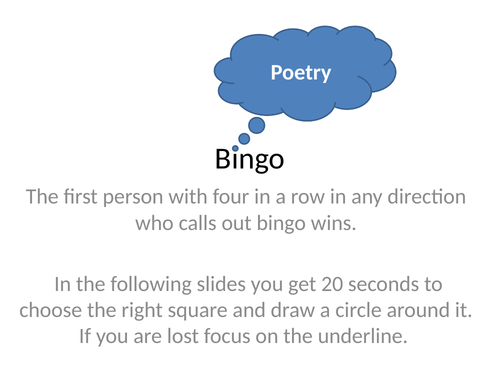 Poetry

Bingo

The first person with four in a row in any direction who calls out bingo wins.

In the following slides you get 20 seconds to choose the right square and draw a circle around it. If you are lost focus on the underline.